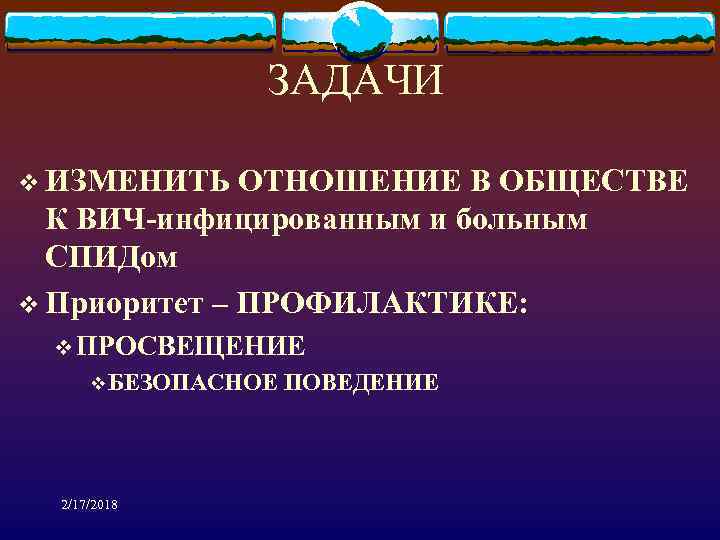 ЗАДАЧИ

❖ ИЗМЕНИТЬ ОТНОШЕНИЕ В ОБЩЕСТВЕ К ВИЧ-инфицированным и больным СПИДом

❖ Приоритет – ПРОФИЛАКТИКЕ:

❖ ПРОСВЕЩЕНИЕ

❖ БЕЗОПАСНОЕ ПОВЕДЕНИЕ

2/17/2018